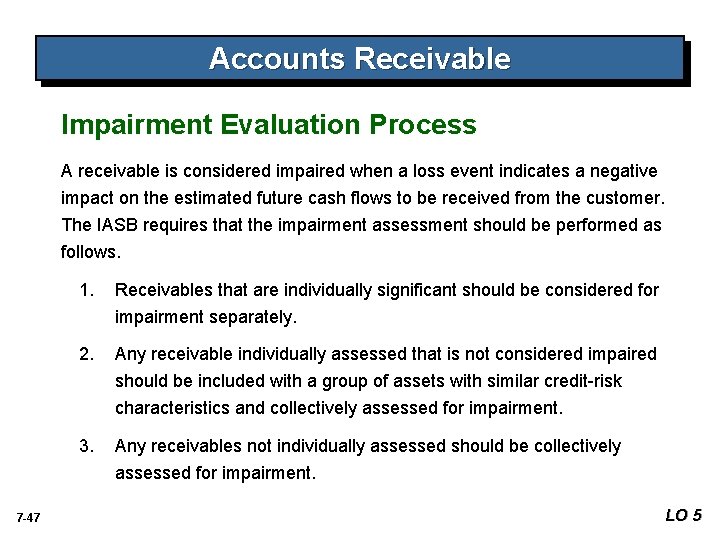 Accounts Receivable

Impairment Evaluation Process

A receivable is considered impaired when a loss event indicates a negative impact on the estimated future cash flows to be received from the customer. The IASB requires that the impairment assessment should be performed as follows.

1. Receivables that are individually significant should be considered for impairment separately.

2. Any receivable individually assessed that is not considered impaired should be included with a group of assets with similar credit-risk characteristics and collectively assessed for impairment.

3. Any receivables not individually assessed should be collectively assessed for impairment.

7-47

LO 5